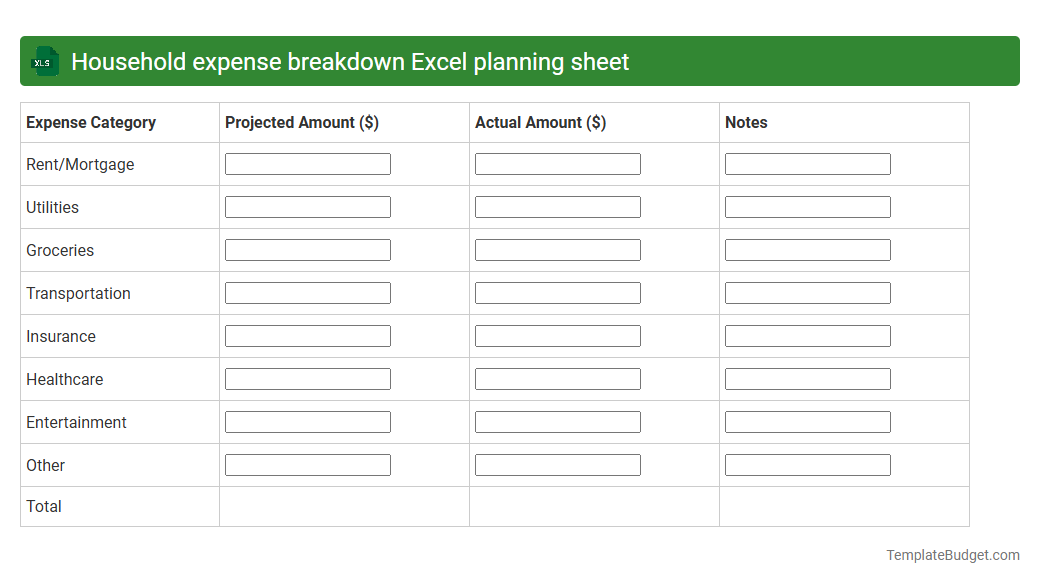 XLS Household expense breakdown Excel planning sheet

| Expense Category | Projected Amount ($) | Actual Amount ($) | Notes |
|---|---|---|---|
| Rent/Mortgage | | | |
| Utilities | | | |
| Groceries | | | |
| Transportation | | | |
| Insurance | | | |
| Healthcare | | | |
| Entertainment | | | |
| Other | | | |
| Total | | | |

TemplateBudget.com